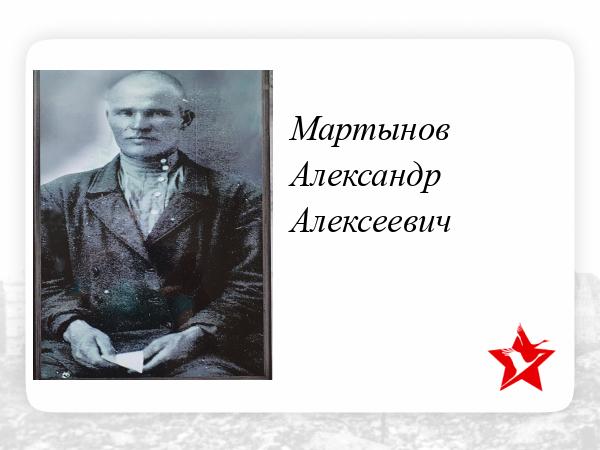 Мартынов Александр Алексеевич